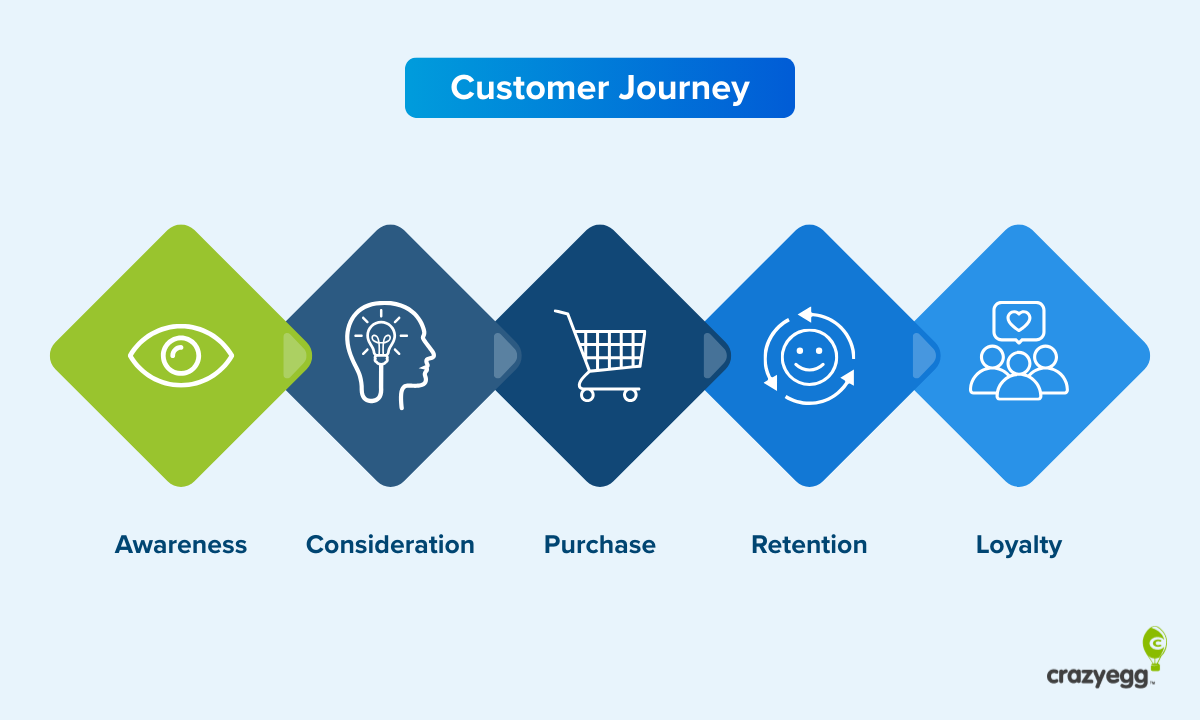 Customer Journey

Awareness

Consideration

Purchase

Retention

Loyalty

crazyegg™